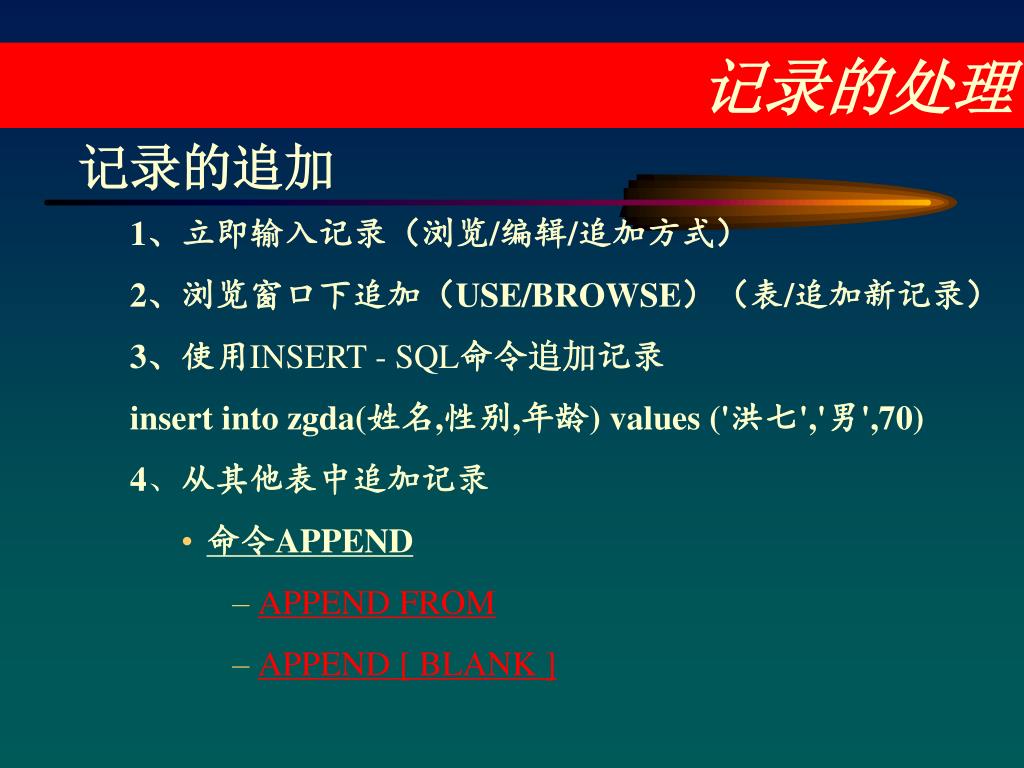 记录的处理

记录的追加

1、立即输入记录（浏览/编辑/追加方式）

2、浏览窗口下追加（USE/BROWSE）（表/追加新记录）

3、使用INSERT - SQL命令追加记录

insert into zgda(姓名,性别,年龄) values ('洪七','男',70)

4、从其他表中追加记录

• 命令APPEND

– APPEND FROM

– APPEND [ BLANK ]